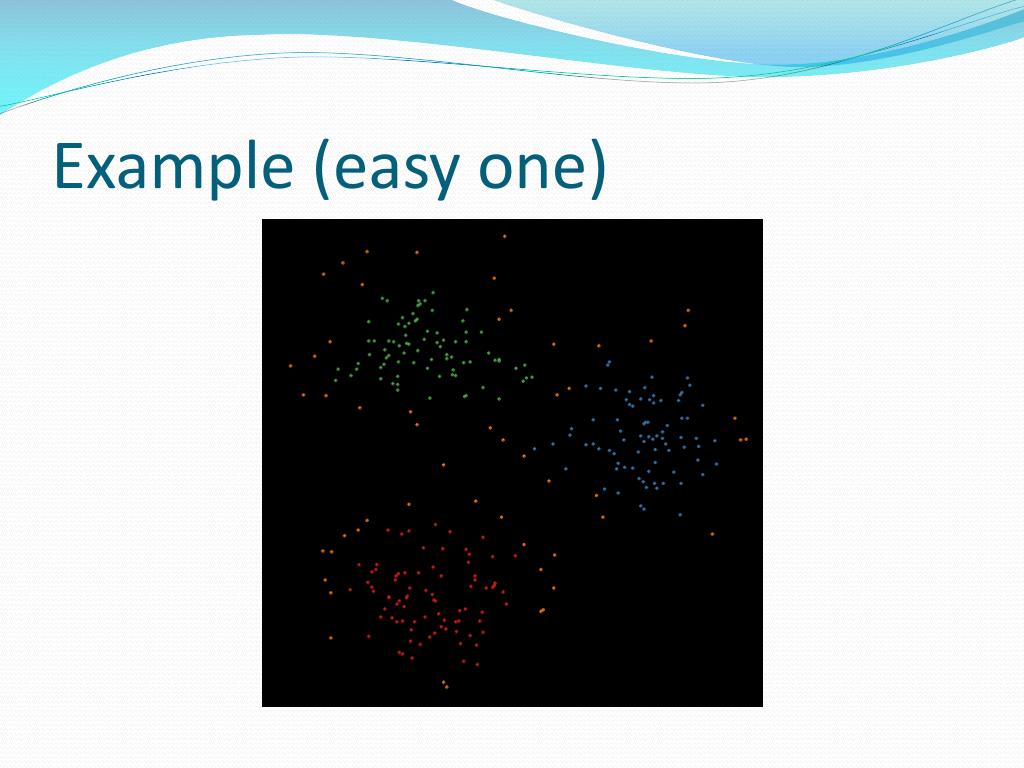 Example (easy one)